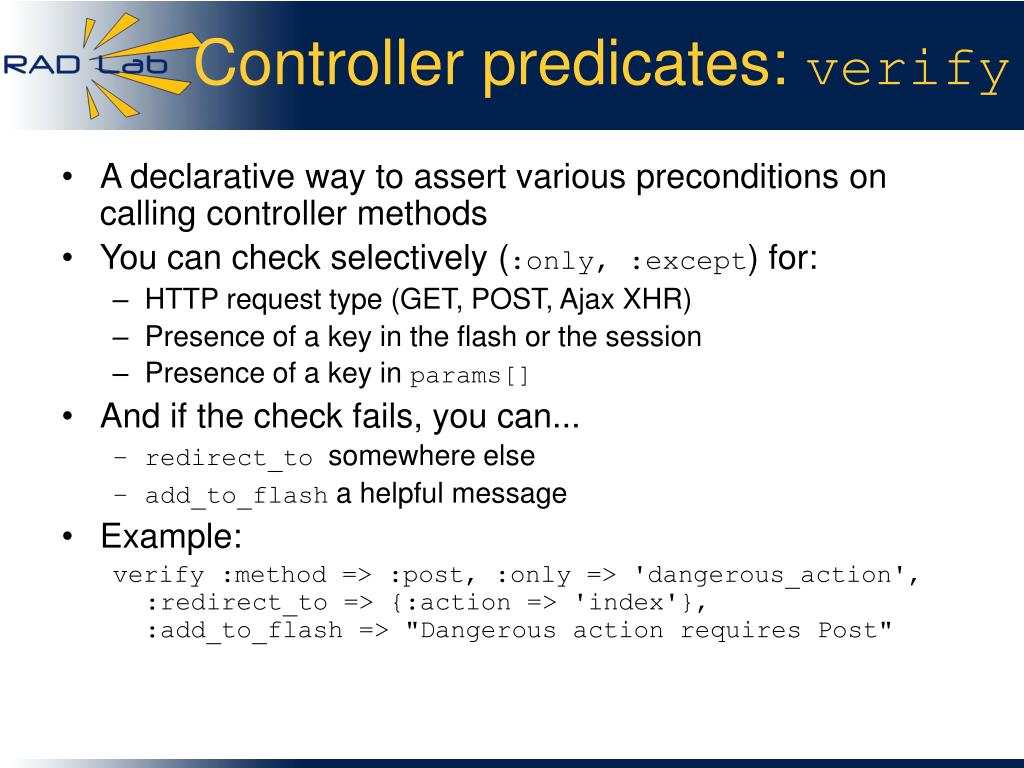 RAD Lab

Controller predicates: verify

• A declarative way to assert various preconditions on calling controller methods
• You can check selectively (:only, :except) for:
– HTTP request type (GET, POST, Ajax XHR)
– Presence of a key in the flash or the session
– Presence of a key in params[]
• And if the check fails, you can...
– redirect_to somewhere else
– add_to_flash a helpful message
• Example:
verify :method => :post, :only => 'dangerous_action',
:redirect_to => {:action => 'index'},
:add_to_flash => "Dangerous action requires Post"